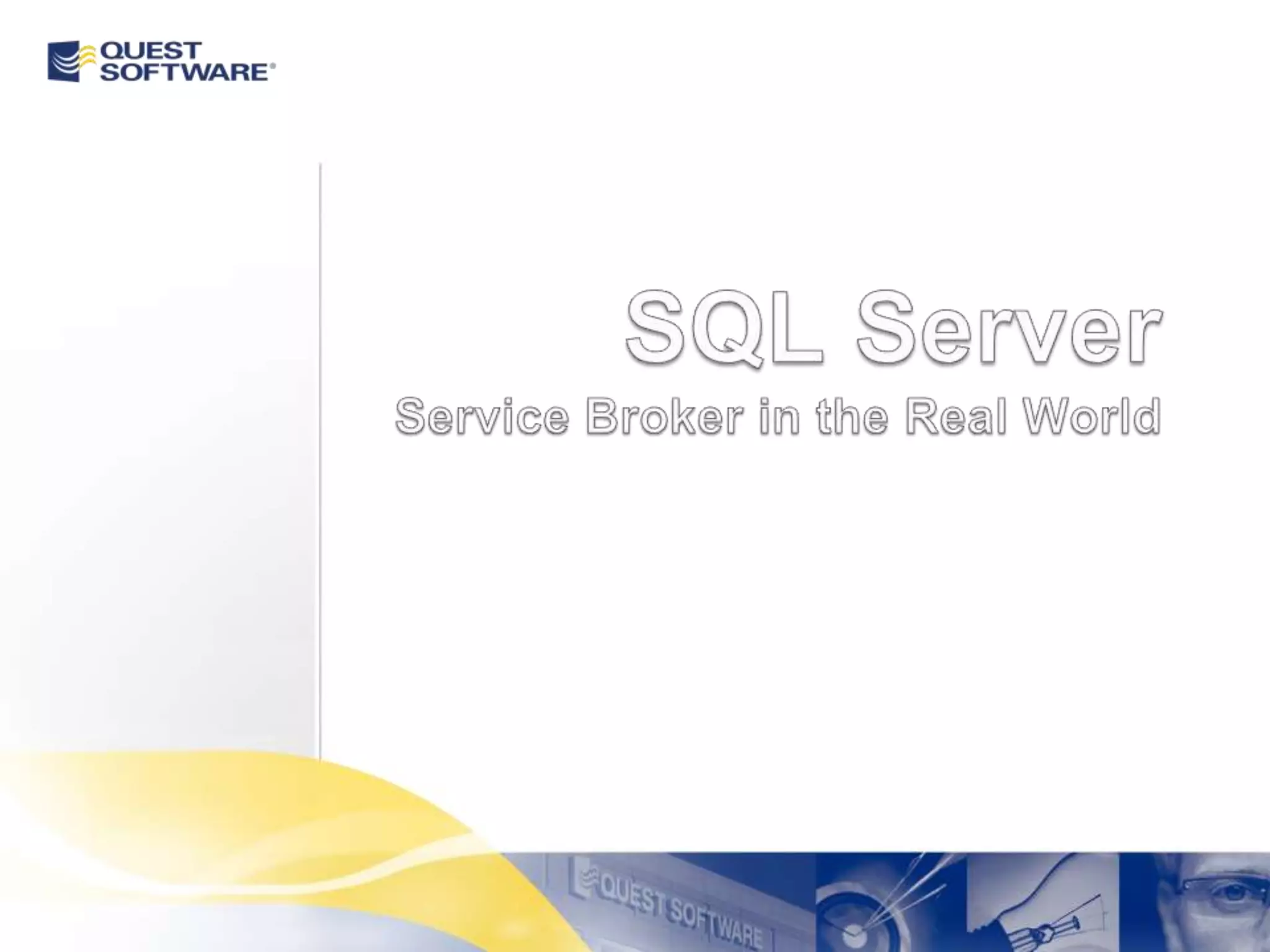 QUEST SOFTWARE®

SQL Server

Service Broker in the Real World

QUEST SOFTWARE